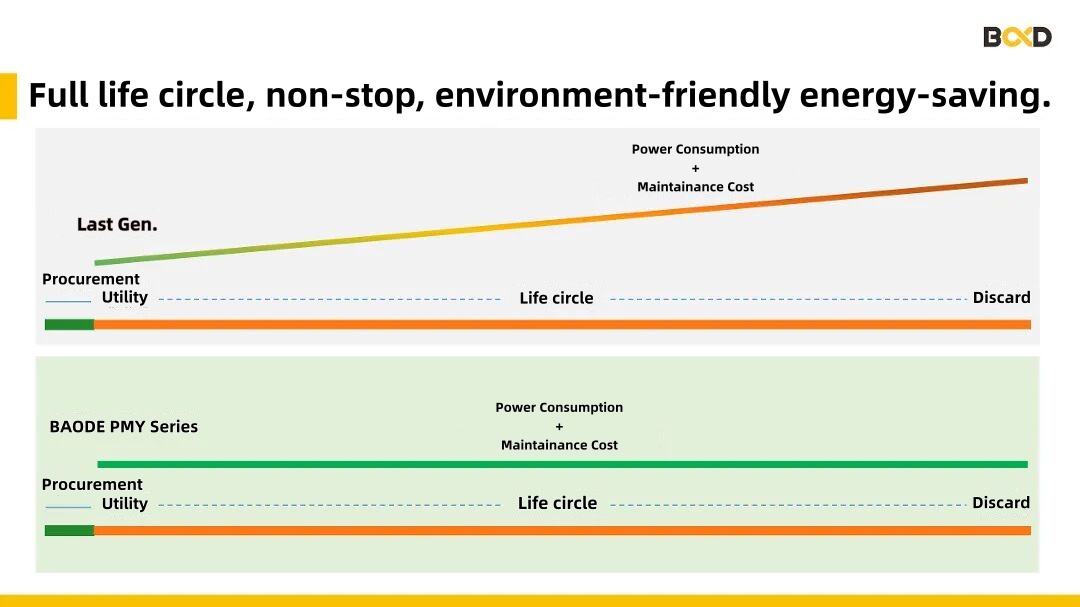 BOD

Full life circle, non-stop, environment-friendly energy-saving.

Power Consumption
+
Maintainance Cost

Last Gen.

Procurement
Utility
Life circle
Discard

BAODE PMY Series

Power Consumption
+
Maintainance Cost

Procurement
Utility
Life circle
Discard